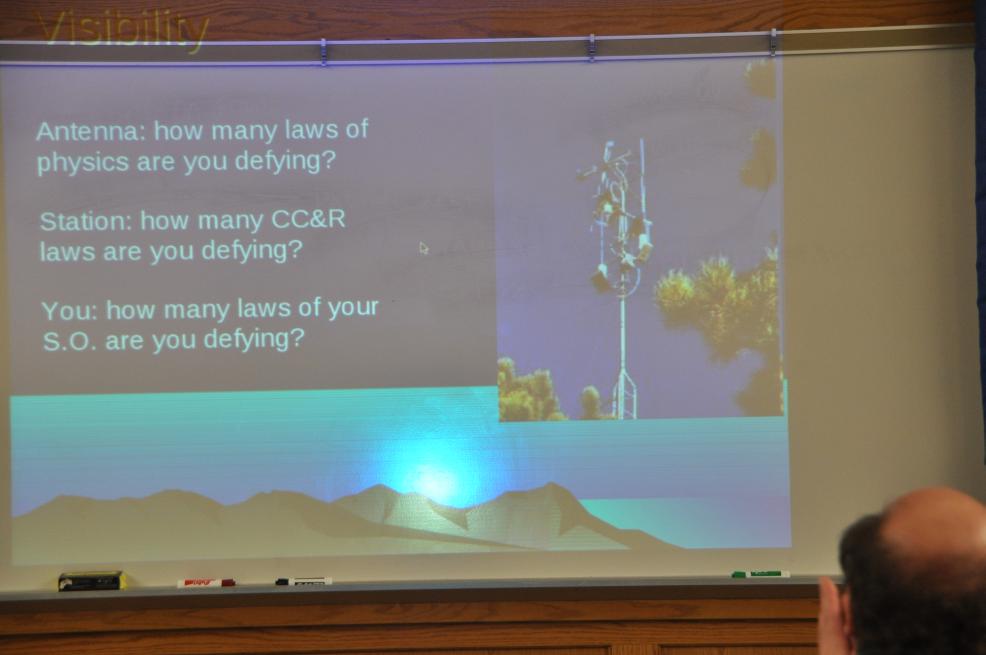 Visibility

Antenna: how many laws of physics are you defying?

Station: how many CC&R laws are you defying?

You: how many laws of your S.O. are you defying?